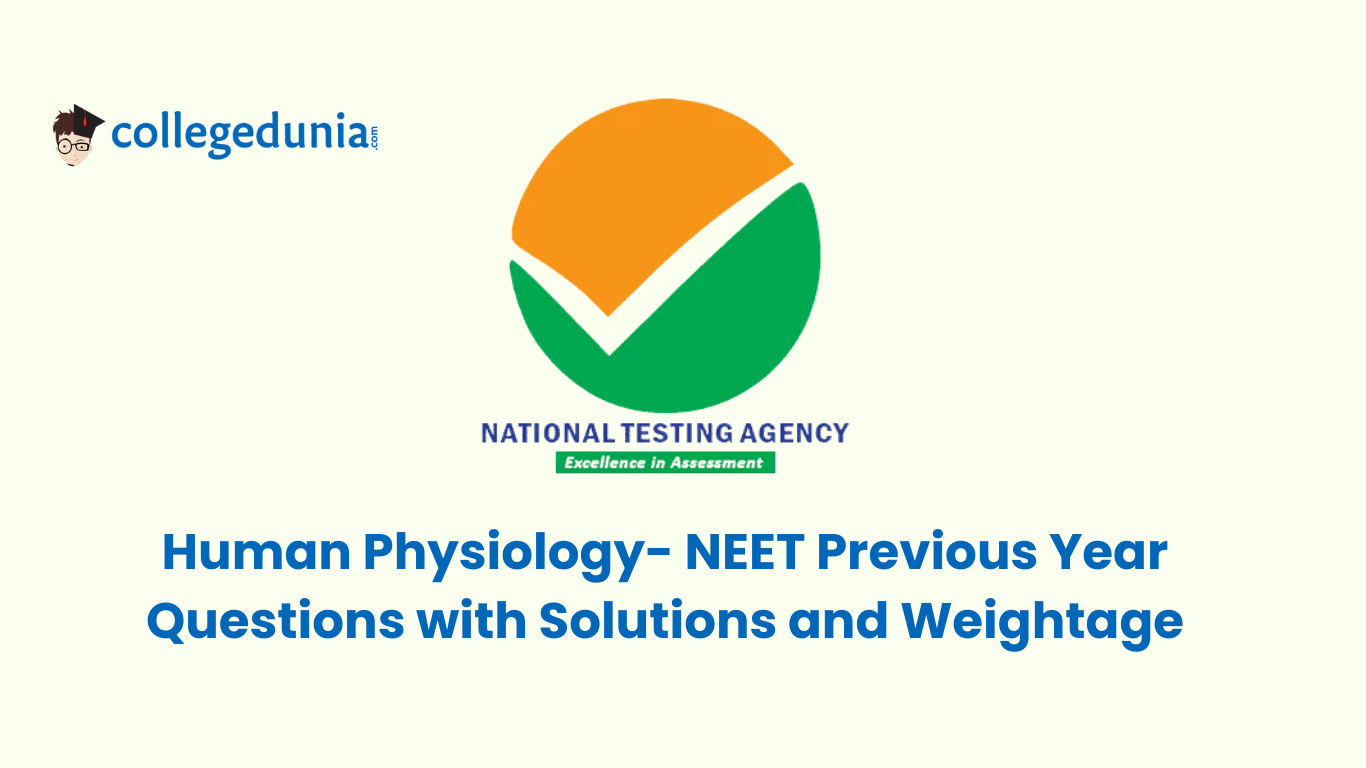 collegedunia.com

NATIONAL TESTING AGENCY
Excellence in Assessment

Human Physiology- NEET Previous Year Questions with Solutions and Weightage